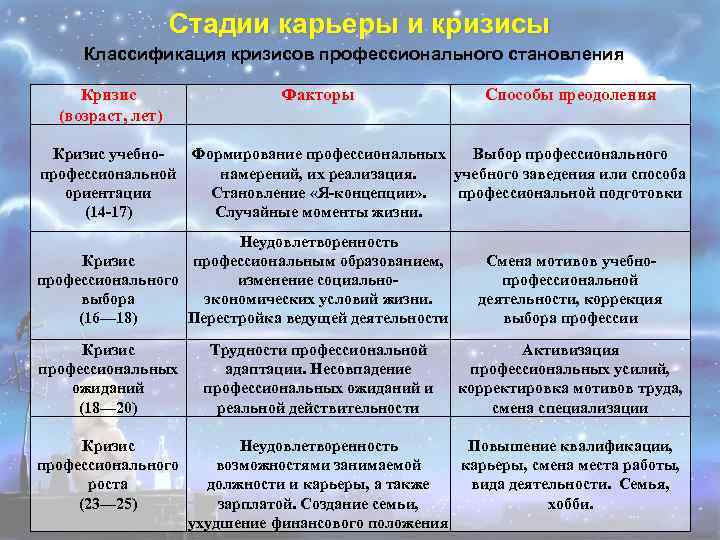 Стадии карьеры и кризисы

Классификация кризисов профессионального становления

| Кризис (возраст, лет) | Факторы | Способы преодоления |
|---|---|---|
| Кризис учебно-профессиональной ориентации (14-17) | Формирование профессиональных намерений, их реализация. Становление «Я-концепции». Случайные моменты жизни. | Выбор профессионального учебного заведения или способа профессиональной подготовки |
| Кризис профессионального выбора (16—18) | Неудовлетворенность профессиональным образованием, изменение социально-экономических условий жизни. Перестройка ведущей деятельности | Смена мотивов учебно-профессиональной деятельности, коррекция выбора профессии |
| Кризис профессиональных ожиданий (18—20) | Трудности профессиональной адаптации. Несовпадение профессиональных ожиданий и реальной действительности | Активизация профессиональных усилий, корректировка мотивов труда, смена специализации |
| Кризис профессионального роста (23—25) | Неудовлетворенность возможностями занимаемой должности и карьеры, а также зарплатой. Создание семьи, ухудшение финансового положения | Повышение квалификации, карьеры, смена места работы, вида деятельности. Семья, хобби. |